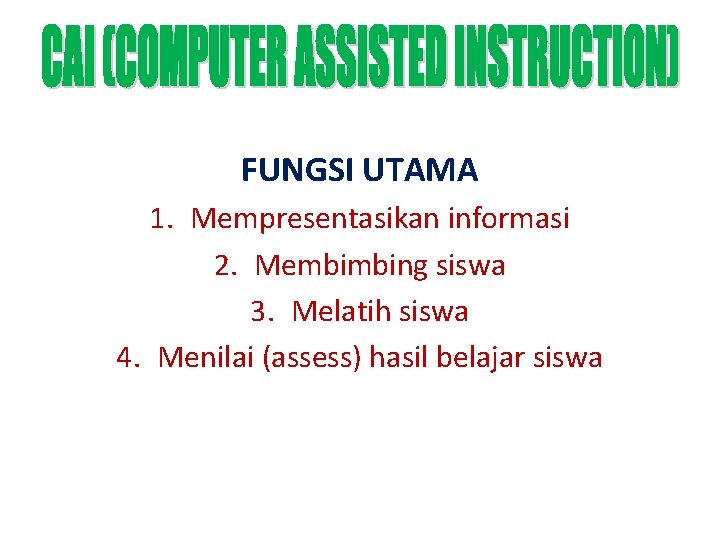 CAI (COMPUTER ASSISTED INSTRUCTION)

FUNGSI UTAMA

1. Mempresentasikan informasi
2. Membimbing siswa
3. Melatih siswa
4. Menilai (assess) hasil belajar siswa